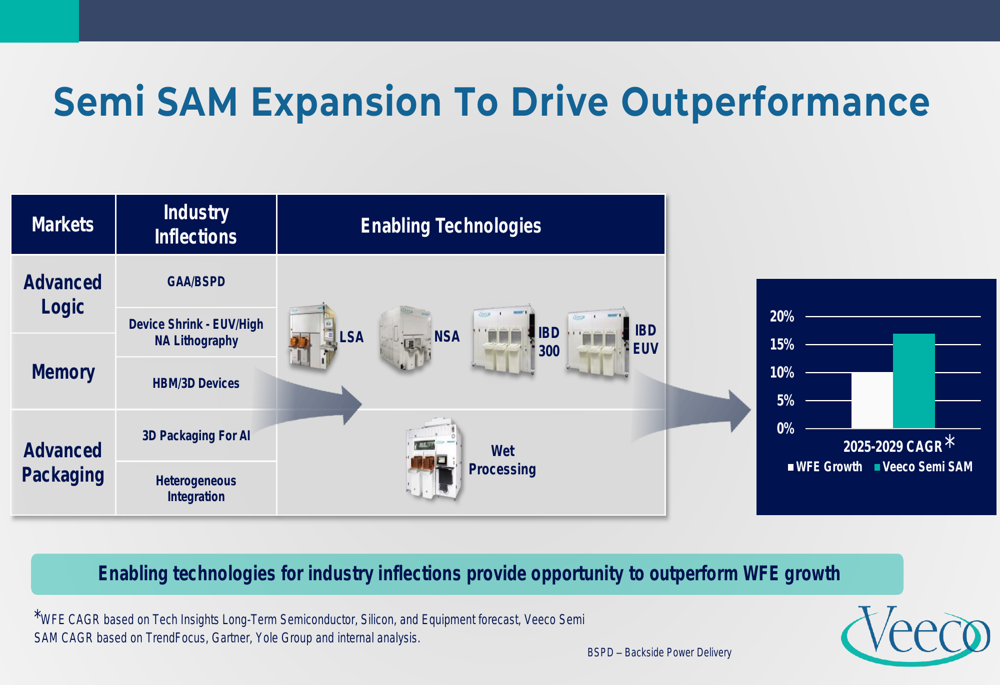 Semi SAM Expansion To Drive Outperformance

| Markets | Industry Inflections | Enabling Technologies |
|---|---|---|
| Advanced Logic | GAA/BSPD | LSA NSA IBD 300 IBD EUV |
| | Device Shrink - EUV/High NA Lithography | |
| Memory | HBM/3D Devices | |
| Advanced Packaging | 3D Packaging For AI | Wet Processing |
| | Heterogeneous Integration | |

20%
15%
10%
5%
0%
2025-2029 CAGR*
WFE Growth Veeco Semi SAM

Enabling technologies for industry inflections provide opportunity to outperform WFE growth

*WFE CAGR based on Tech Insights Long-Term Semiconductor, Silicon, and Equipment forecast, Veeco Semi SAM CAGR based on TrendFocus, Gartner, Yole Group and internal analysis.

BSPD – Backside Power Delivery

Veeco